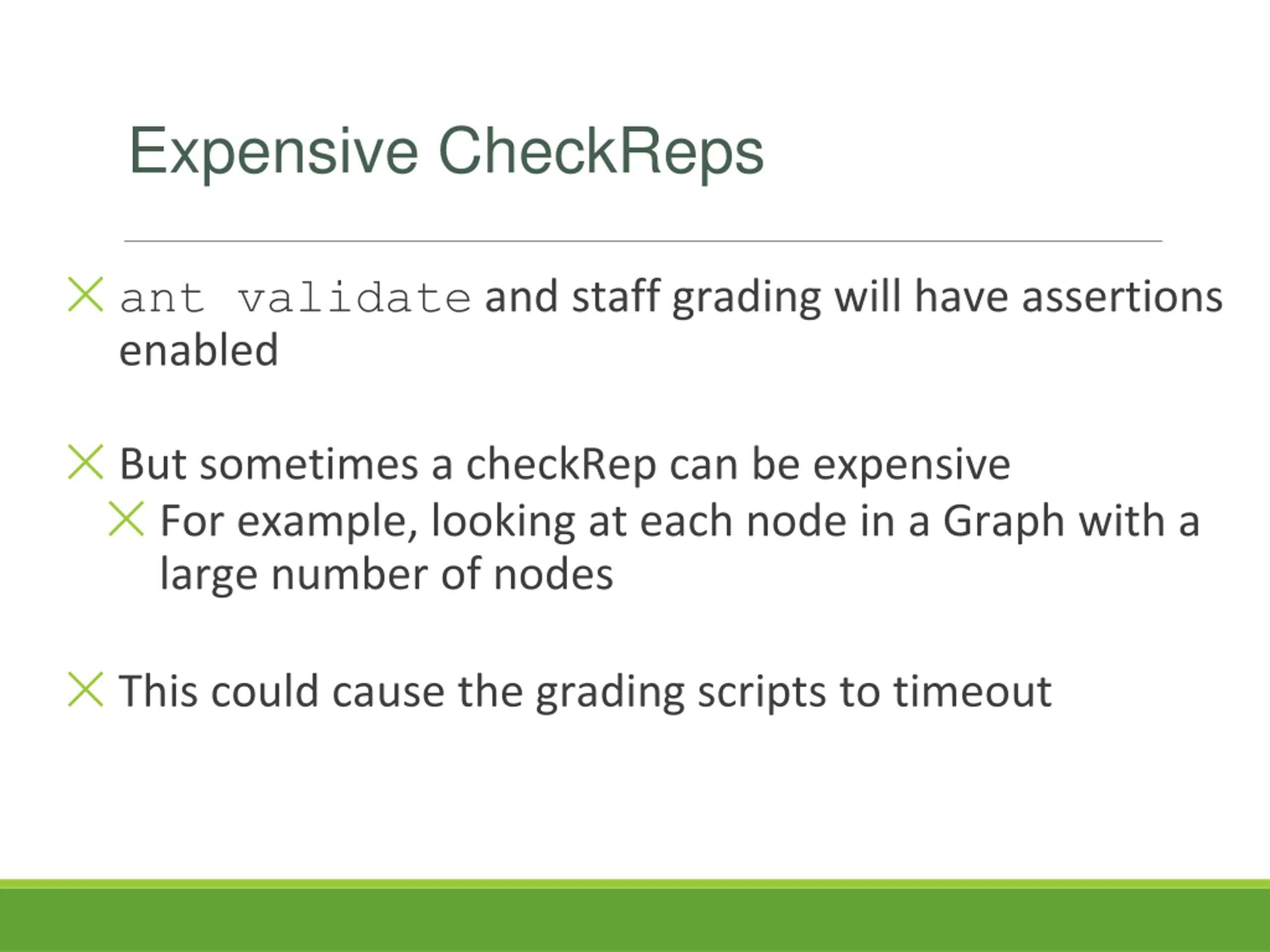 Expensive CheckReps

ant validate and staff grading will have assertions enabled

But sometimes a checkRep can be expensive

For example, looking at each node in a Graph with a large number of nodes

This could cause the grading scripts to timeout